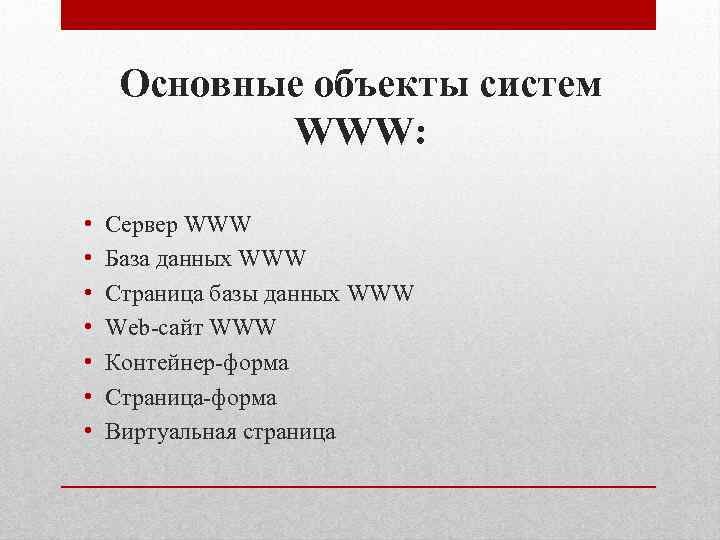 Основные объекты систем WWW:

• Сервер WWW
• База данных WWW
• Страница базы данных WWW
• Web-сайт WWW
• Контейнер-форма
• Страница-форма
• Виртуальная страница